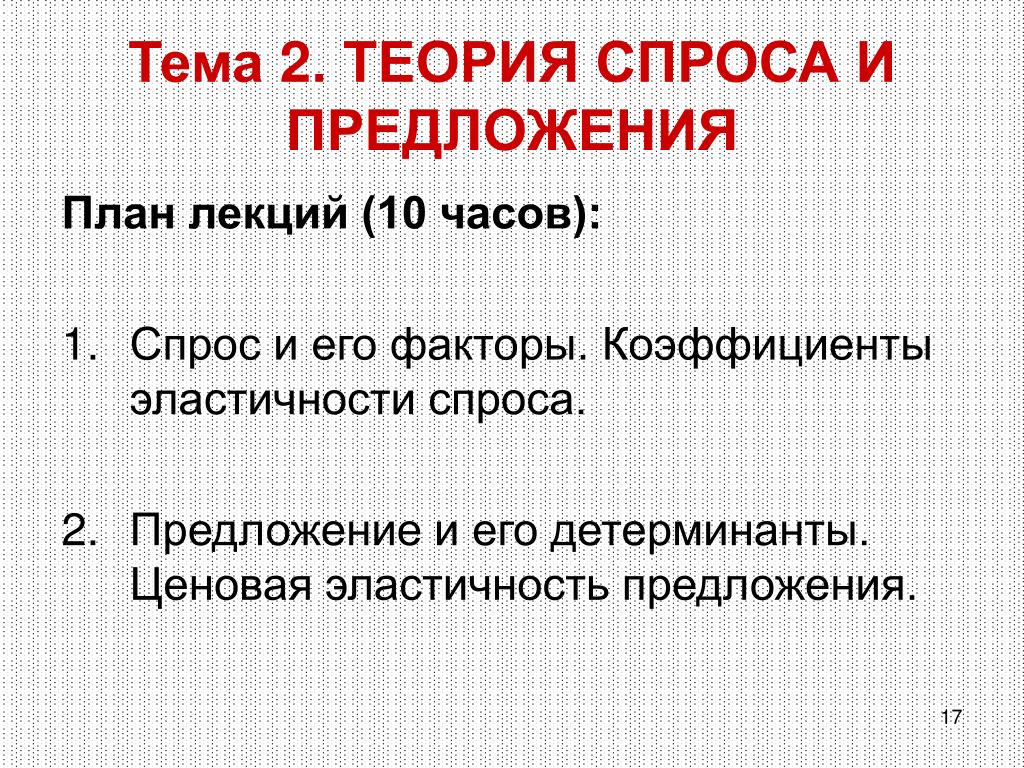 Тема 2. ТЕОРИЯ СПРОСА И ПРЕДЛОЖЕНИЯ

План лекций (10 часов):

1. Спрос и его факторы. Коэффициенты эластичности спроса.

2. Предложение и его детерминанты. Ценовая эластичность предложения.

17